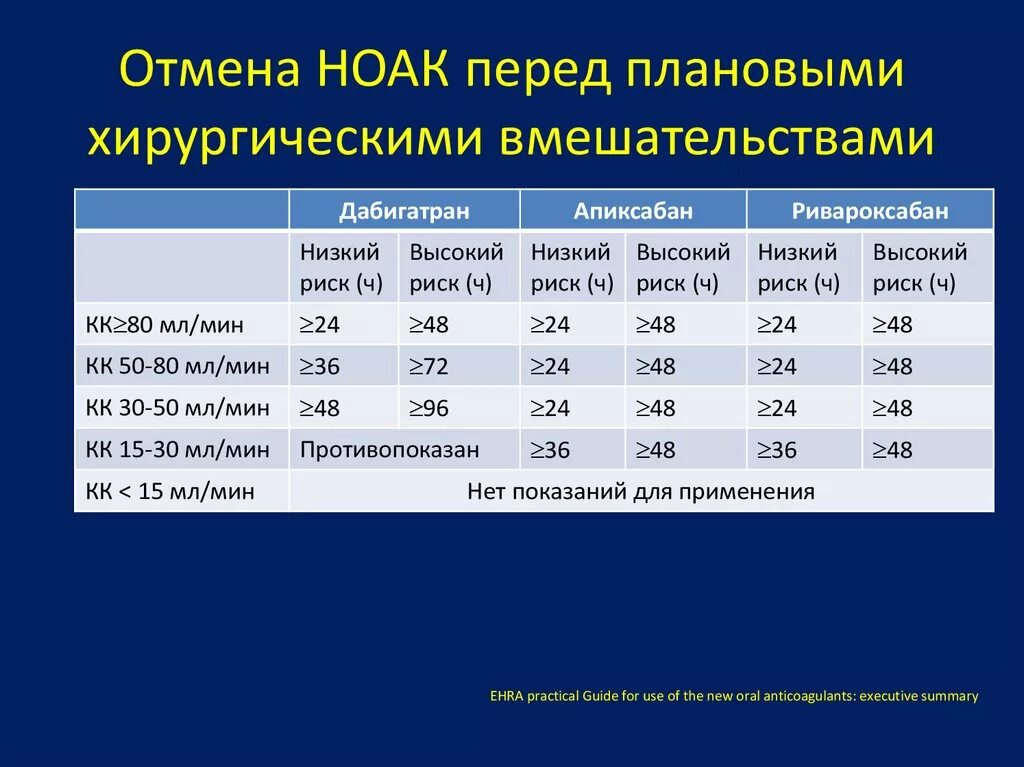 Отмена НОАК перед плановыми хирургическими вмешательствами

| | Дабигатран | | Апиксабан | | Ривароксабан | |
|---|---|---|---|---|---|---|
| | Низкий риск (ч) | Высокий риск (ч) | Низкий риск (ч) | Высокий риск (ч) | Низкий риск (ч) | Высокий риск (ч) |
| КК$\geq$80 мл/мин | $\geq$24 | $\geq$48 | $\geq$24 | $\geq$48 | $\geq$24 | $\geq$48 |
| КК 50-80 мл/мин | $\geq$36 | $\geq$72 | $\geq$24 | $\geq$48 | $\geq$24 | $\geq$48 |
| КК 30-50 мл/мин | $\geq$48 | $\geq$96 | $\geq$24 | $\geq$48 | $\geq$24 | $\geq$48 |
| КК 15-30 мл/мин | Противопоказан | | $\geq$36 | $\geq$48 | $\geq$36 | $\geq$48 |
| КК < 15 мл/мин | Нет показаний для применения | | | | | |

EHRA practical Guide for use of the new oral anticoagulants: executive summary